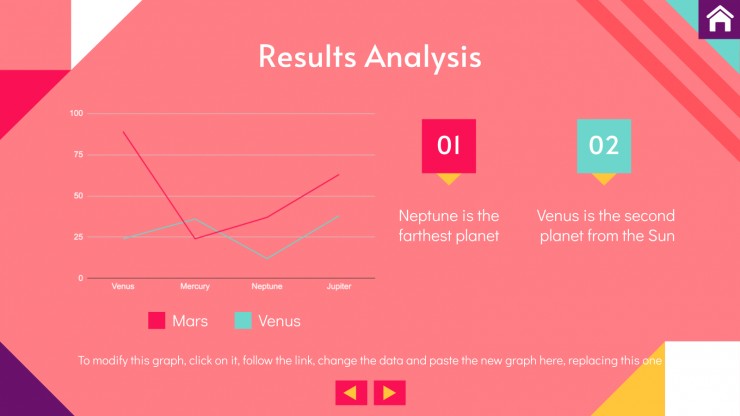 Results Analysis

100
75
50
25
0

Venus
Mercury
Neptune
Jupiter

Mars
Venus

01

Neptune is the farthest planet

02

Venus is the second planet from the Sun

To modify this graph, click on it, follow the link, change the data and paste the new graph here, replacing this one